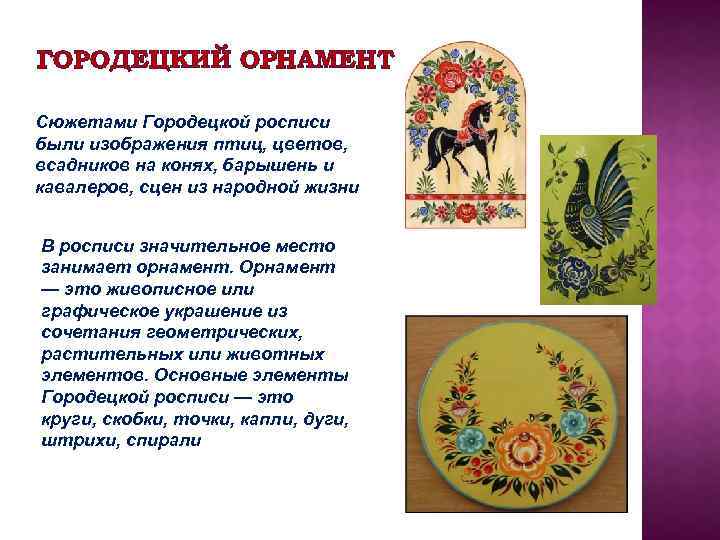 ГОРОДЕЦКИЙ ОРНАМЕНТ

Сюжетами Городецкой росписи были изображения птиц, цветов, всадников на конях, барышень и кавалеров, сцен из народной жизни

В росписи значительное место занимает орнамент. Орнамент — это живописное или графическое украшение из сочетания геометрических, растительных или животных элементов. Основные элементы Городецкой росписи — это круги, скобки, точки, капли, дуги, штрихи, спирали